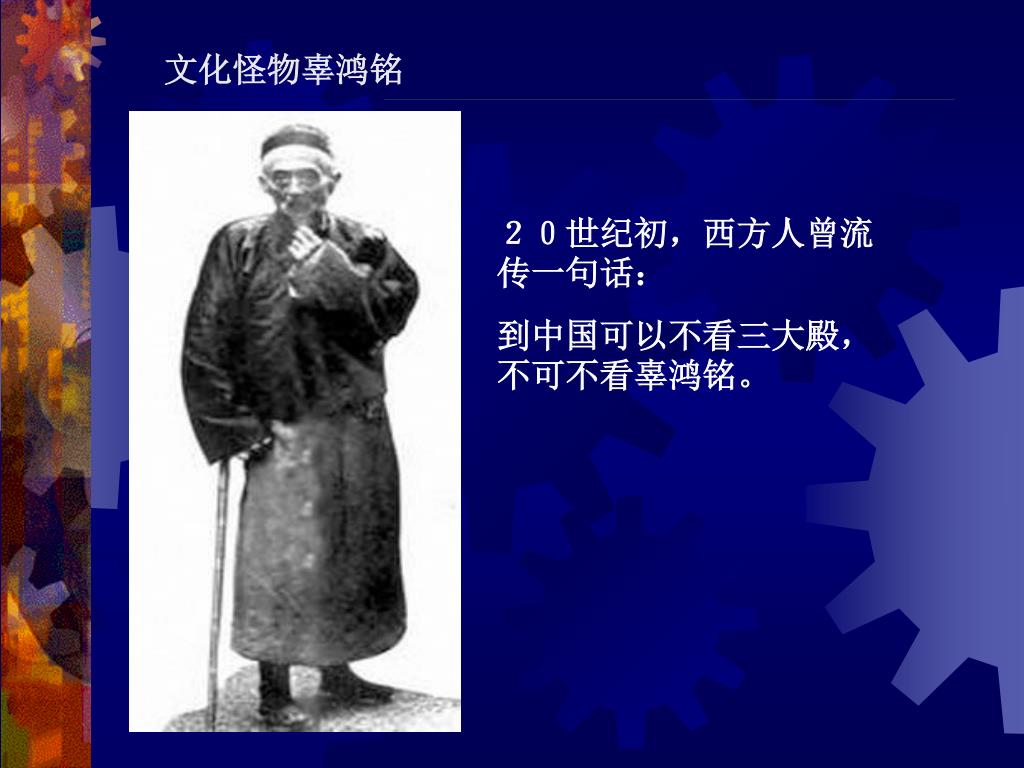 文化怪物辜鸿铭

２０世纪初，西方人曾流传一句话：

到中国可以不看三大殿，不可不看辜鸿铭。